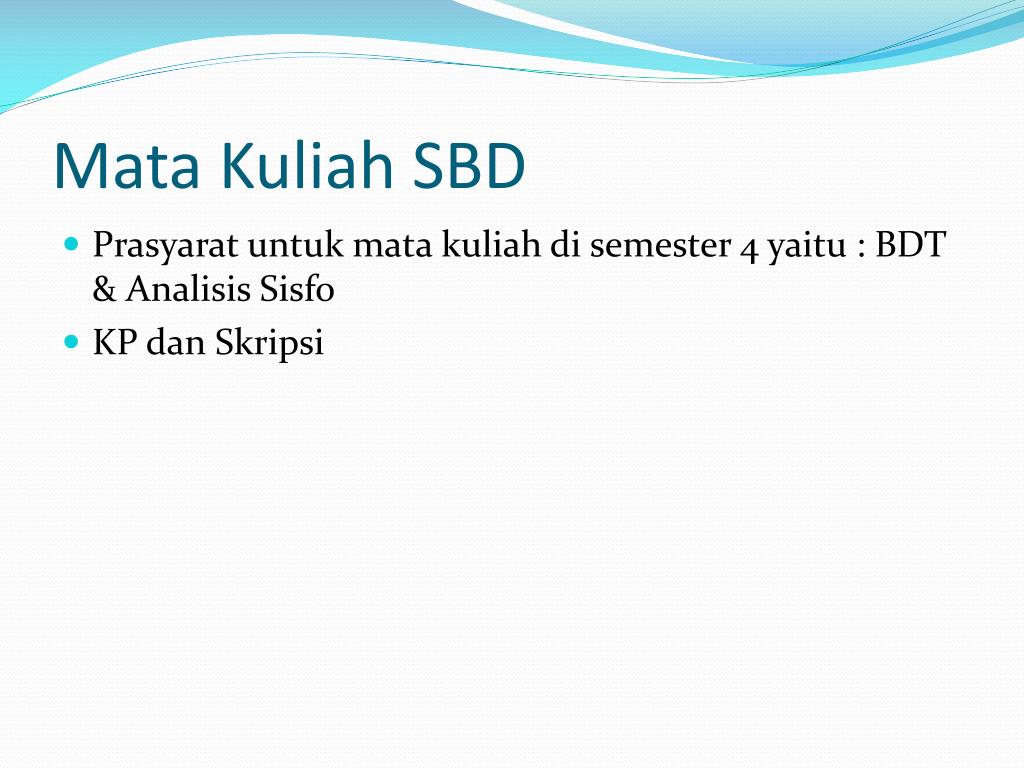 Mata Kuliah SBD

- Prasyarat untuk mata kuliah di semester 4 yaitu : BDT & Analisis Sisfo
- KP dan Skripsi